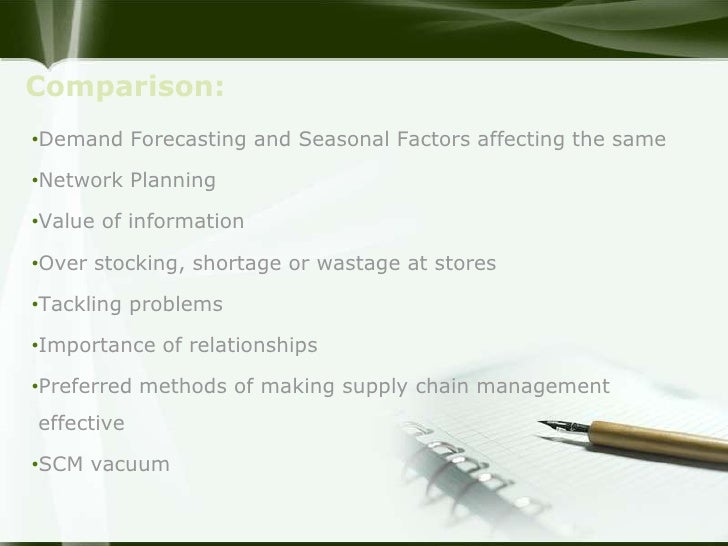 Comparison:

•Demand Forecasting and Seasonal Factors affecting the same

•Network Planning

•Value of information

•Over stocking, shortage or wastage at stores

•Tackling problems

•Importance of relationships

•Preferred methods of making supply chain management effective

•SCM vacuum